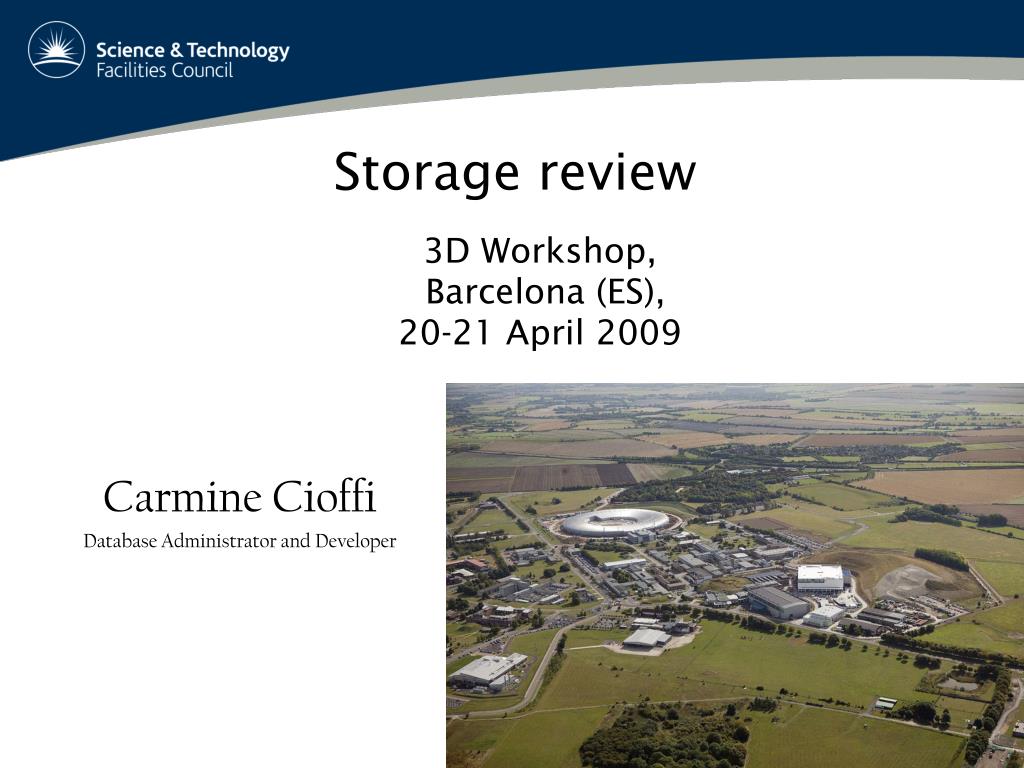 Science & Technology
Facilities Council

Storage review

3D Workshop,
Barcelona (ES),
20-21 April 2009

Carmine Cioffi

Database Administrator and Developer